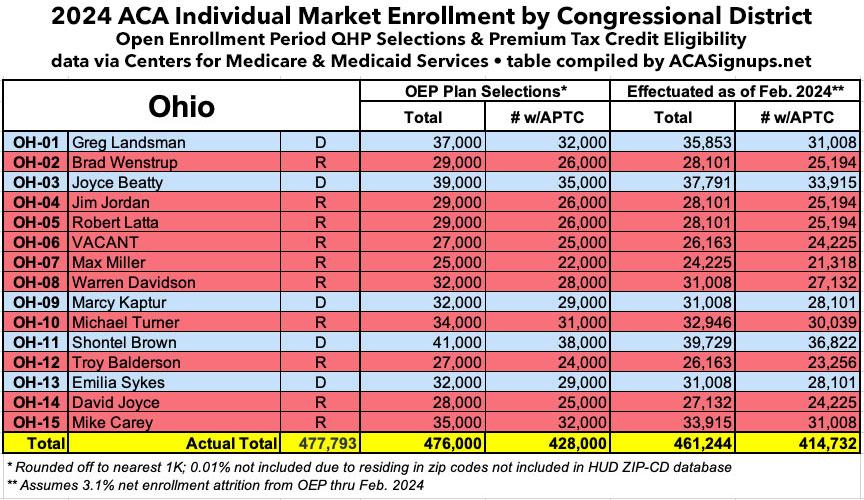 2024 ACA Individual Market Enrollment by Congressional District
Open Enrollment Period QHP Selections & Premium Tax Credit Eligibility
data via Centers for Medicare & Medicaid Services • table compiled by ACASignups.net

| Ohio | | | OEP Plan Selections* Total | OEP Plan Selections* # w/APTC | Effectuated as of Feb. 2024** Total | Effectuated as of Feb. 2024** # w/APTC |
|---|---|---|---|---|---|---|
| OH-01 | Greg Landsman | D | 37,000 | 32,000 | 35,853 | 31,008 |
| OH-02 | Brad Wenstrup | R | 29,000 | 26,000 | 28,101 | 25,194 |
| OH-03 | Joyce Beatty | D | 39,000 | 35,000 | 37,791 | 33,915 |
| OH-04 | Jim Jordan | R | 29,000 | 26,000 | 28,101 | 25,194 |
| OH-05 | Robert Latta | R | 29,000 | 26,000 | 28,101 | 25,194 |
| OH-06 | VACANT | R | 27,000 | 25,000 | 26,163 | 24,225 |
| OH-07 | Max Miller | R | 25,000 | 22,000 | 24,225 | 21,318 |
| OH-08 | Warren Davidson | R | 32,000 | 28,000 | 31,008 | 27,132 |
| OH-09 | Marcy Kaptur | D | 32,000 | 29,000 | 31,008 | 28,101 |
| OH-10 | Michael Turner | R | 34,000 | 31,000 | 32,946 | 30,039 |
| OH-11 | Shontel Brown | D | 41,000 | 38,000 | 39,729 | 36,822 |
| OH-12 | Troy Balderson | R | 27,000 | 24,000 | 26,163 | 23,256 |
| OH-13 | Emilia Sykes | D | 32,000 | 29,000 | 31,008 | 28,101 |
| OH-14 | David Joyce | R | 28,000 | 25,000 | 27,132 | 24,225 |
| OH-15 | Mike Carey | R | 35,000 | 32,000 | 33,915 | 31,008 |
| Total | Actual Total | 477,793 | 476,000 | 428,000 | 461,244 | 414,732 |

* Rounded off to nearest 1K; 0.01% not included due to residing in zip codes not included in HUD ZIP-CD database
** Assumes 3.1% net enrollment attrition from OEP thru Feb. 2024